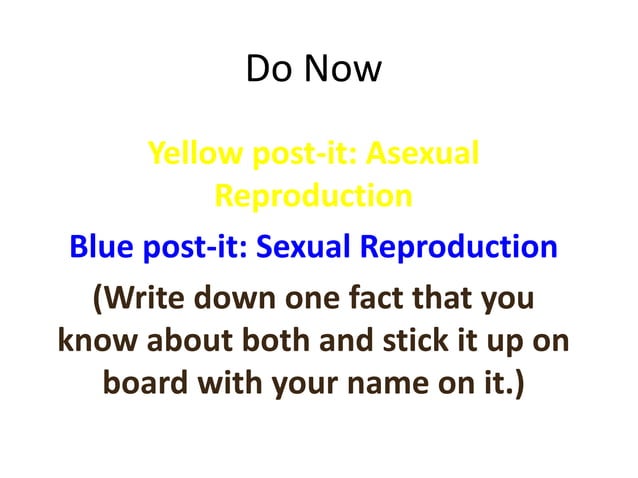 Do Now

Yellow post-it: Asexual Reproduction

Blue post-it: Sexual Reproduction

(Write down one fact that you know about both and stick it up on board with your name on it.)